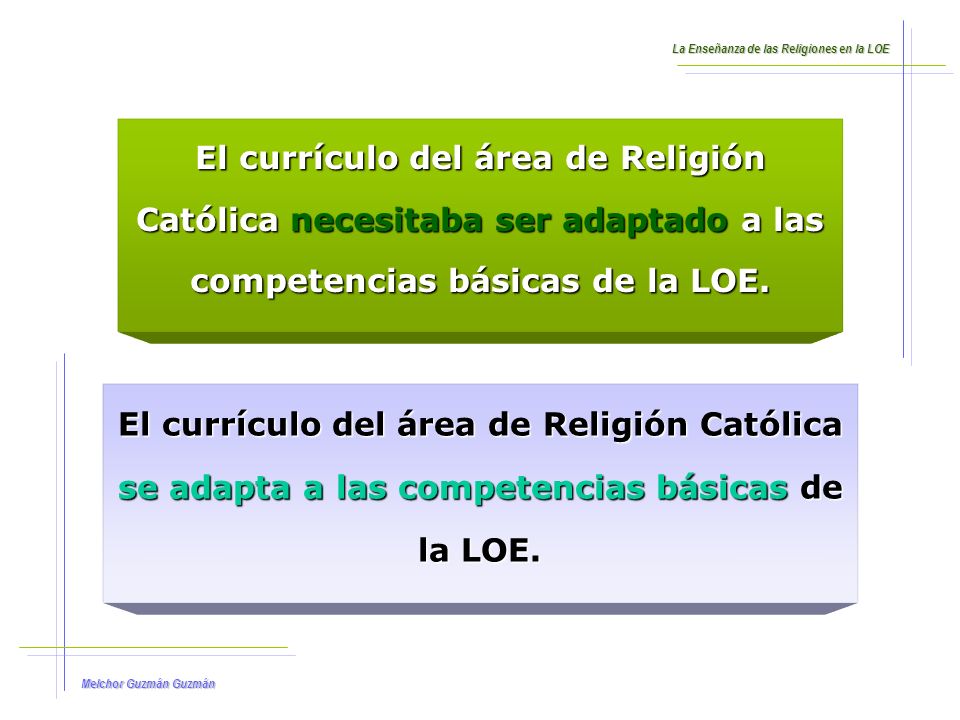 La Enseñanza de las Religiones en la LOE

El currículo del área de Religión Católica necesitaba ser adaptado a las competencias básicas de la LOE.

El currículo del área de Religión Católica se adapta a las competencias básicas de la LOE.

Melchor Guzmán Guzmán